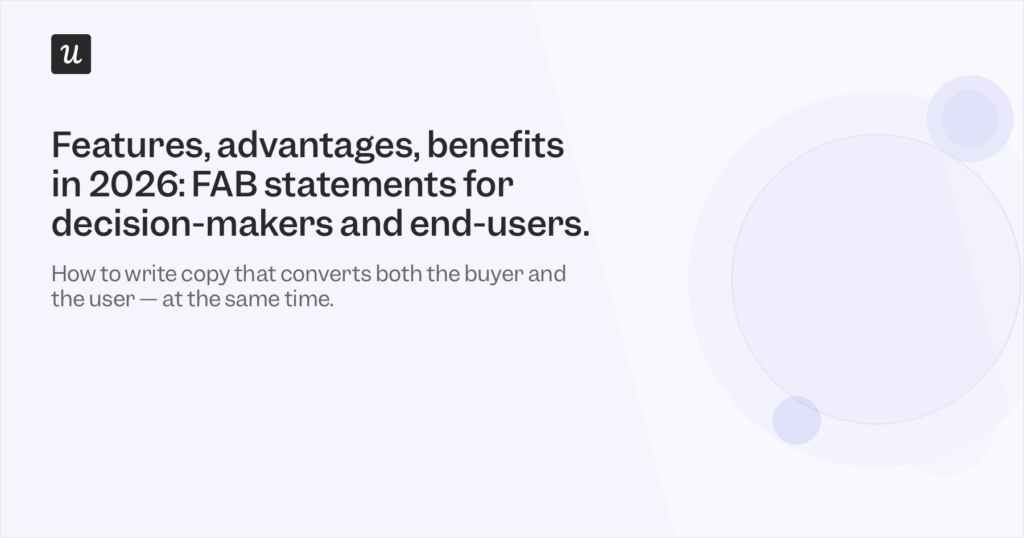 u

Features, advantages, benefits in 2026: FAB statements for decision-makers and end-users.

How to write copy that converts both the buyer and the user — at the same time.